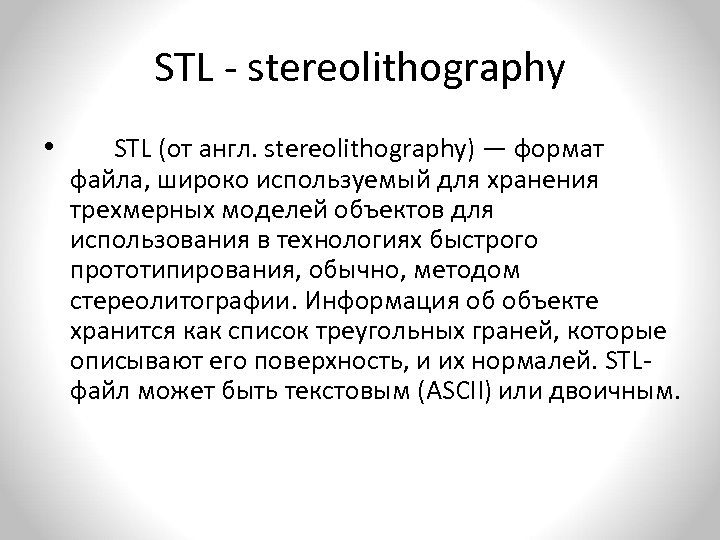 STL - stereolithography

• STL (от англ. stereolithography) — формат файла, широко используемый для хранения трехмерных моделей объектов для использования в технологиях быстрого прототипирования, обычно, методом стереолитографии. Информация об объекте хранится как список треугольных граней, которые описывают его поверхность, и их нормалей. STL-файл может быть текстовым (ASCII) или двоичным.